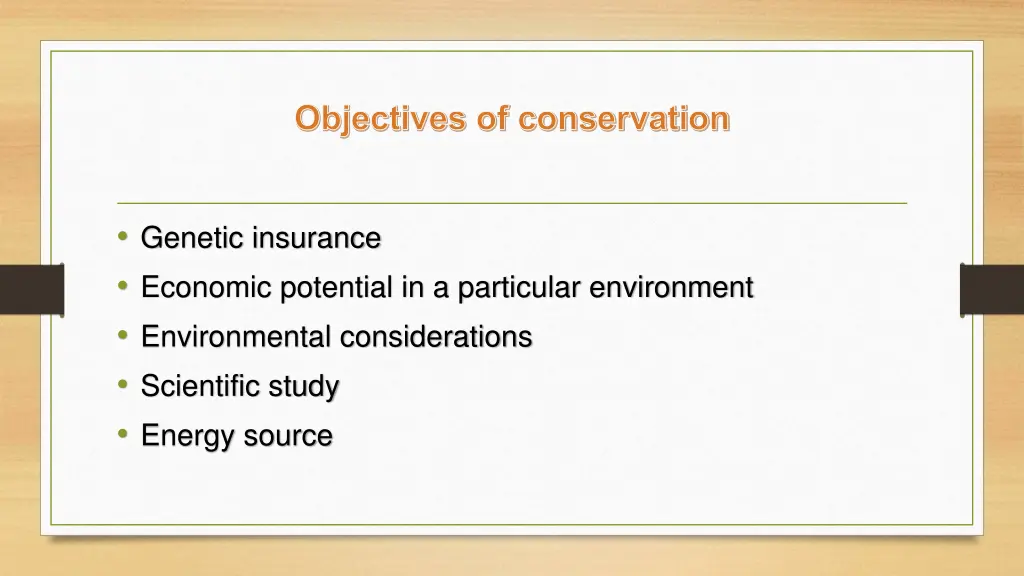 Objectives of conservation

• Genetic insurance
• Economic potential in a particular environment
• Environmental considerations
• Scientific study
• Energy source